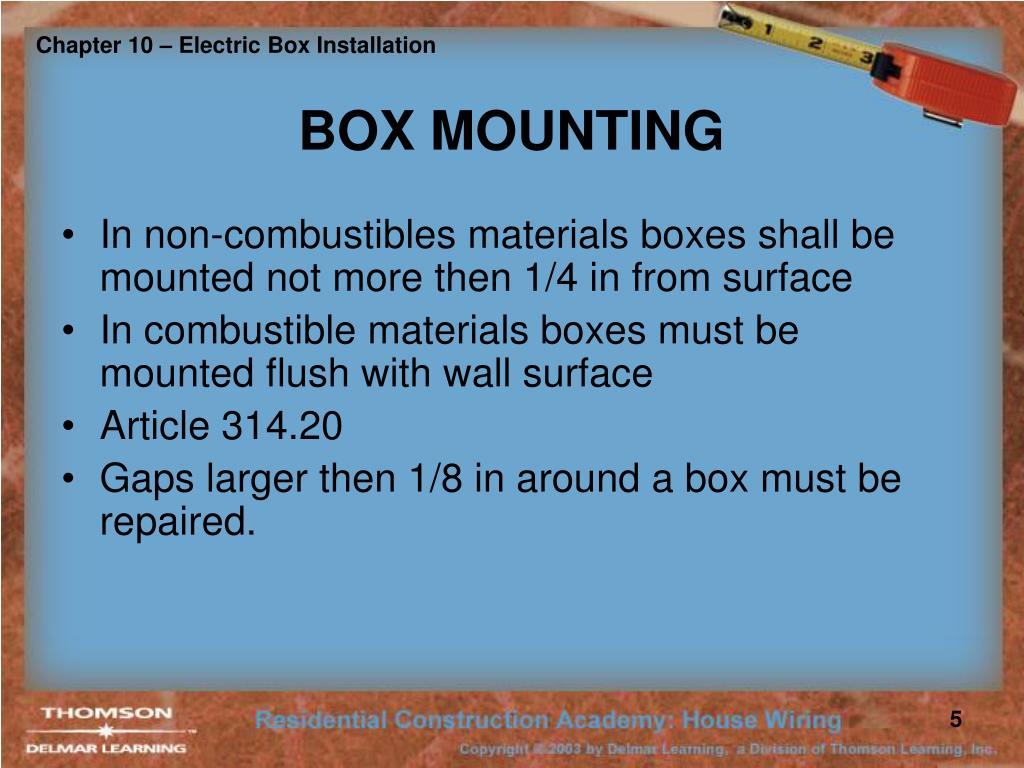 Chapter 10 – Electric Box Installation

1 2 3

BOX MOUNTING

• In non-combustibles materials boxes shall be mounted not more then 1/4 in from surface
• In combustible materials boxes must be mounted flush with wall surface
• Article 314.20
• Gaps larger then 1/8 in around a box must be repaired.

THOMSON
DELMAR LEARNING

Residential Construction Academy: House Wiring

5

Copyright © 2003 by Delmar Learning, a Division of Thomson Learning, Inc.